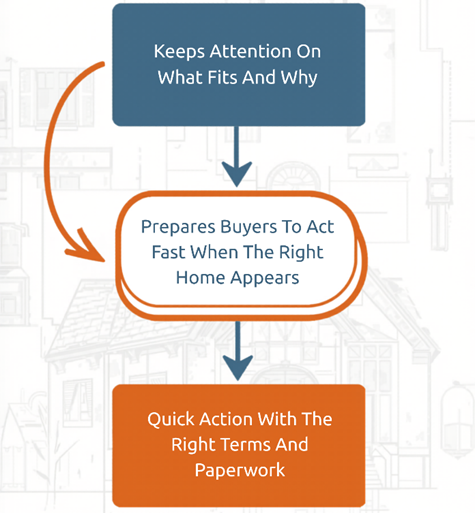 Keeps Attention On What Fits And Why

Prepares Buyers To Act Fast When The Right Home Appears

Quick Action With The Right Terms And Paperwork